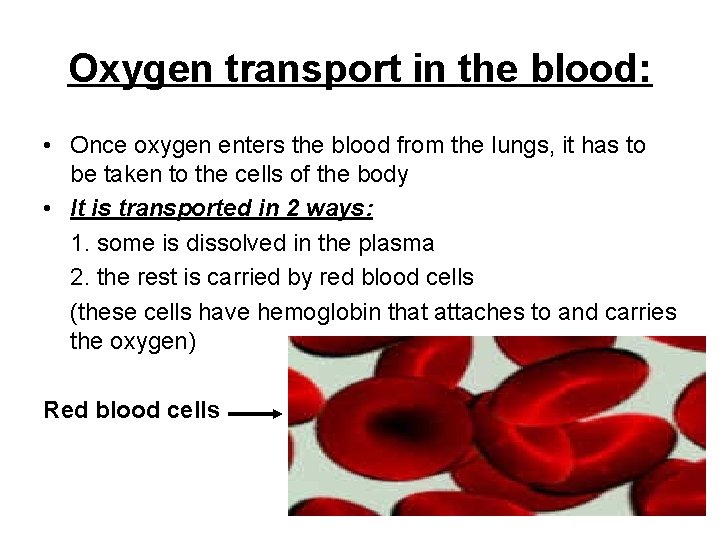 Oxygen transport in the blood:

• Once oxygen enters the blood from the lungs, it has to be taken to the cells of the body

• It is transported in 2 ways:

1. some is dissolved in the plasma

2. the rest is carried by red blood cells

(these cells have hemoglobin that attaches to and carries the oxygen)

Red blood cells